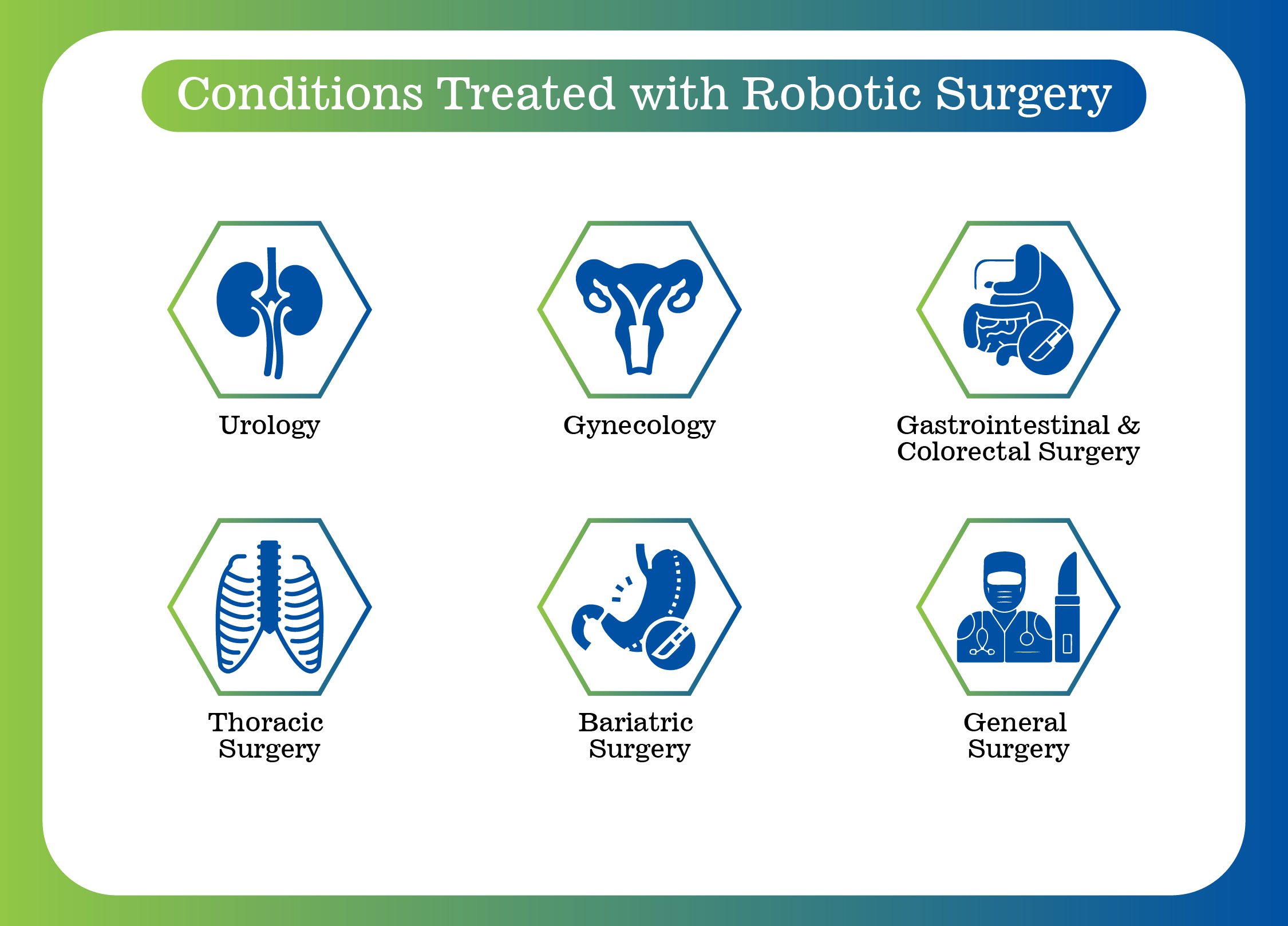 Conditions Treated with Robotic Surgery

Urology

Gynecology

Gastrointestinal & Colorectal Surgery

Thoracic Surgery

Bariatric Surgery

General Surgery